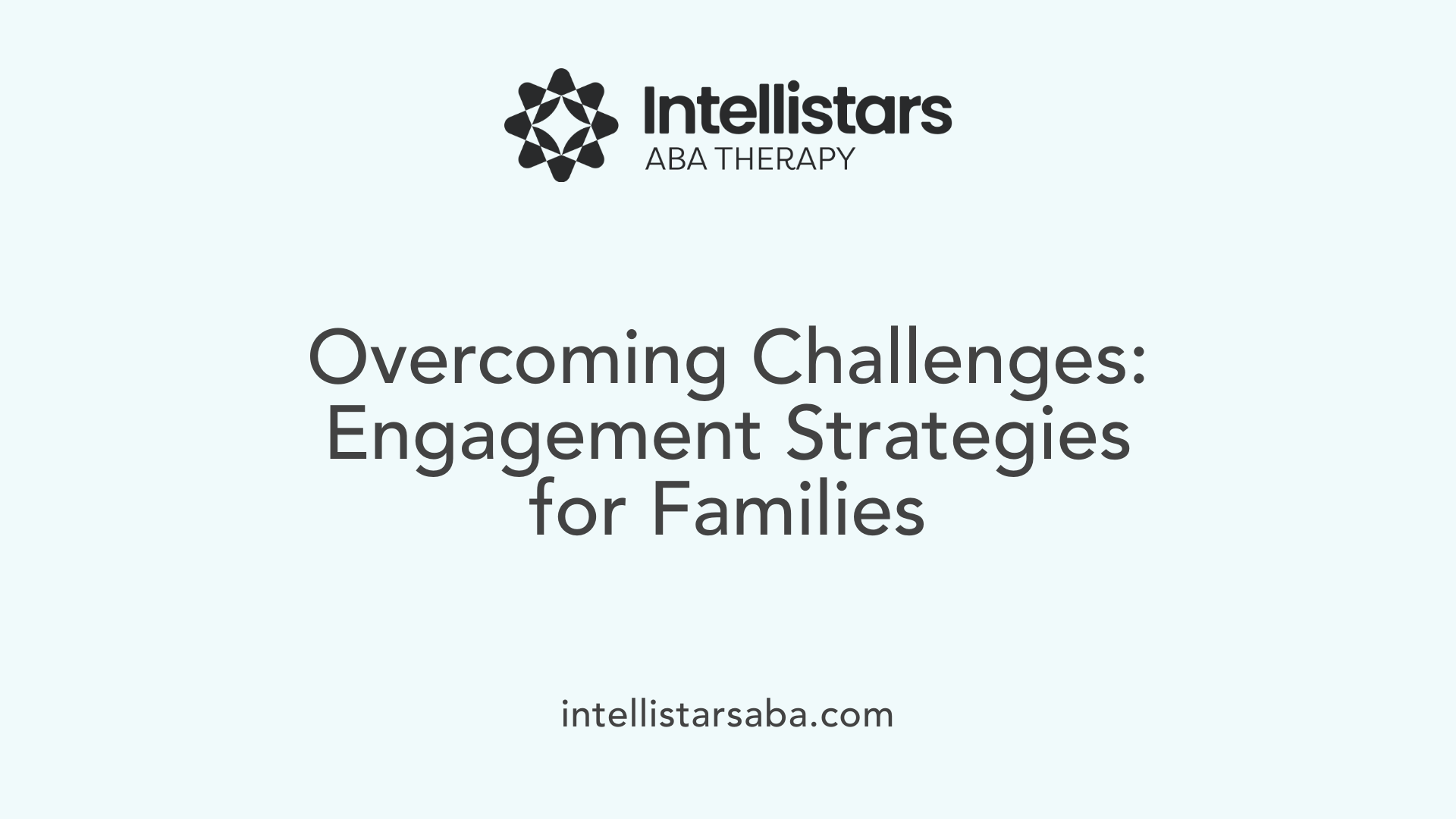 Intellistars
ABA THERAPY

Overcoming Challenges: Engagement Strategies for Families

intellistarsaba.com